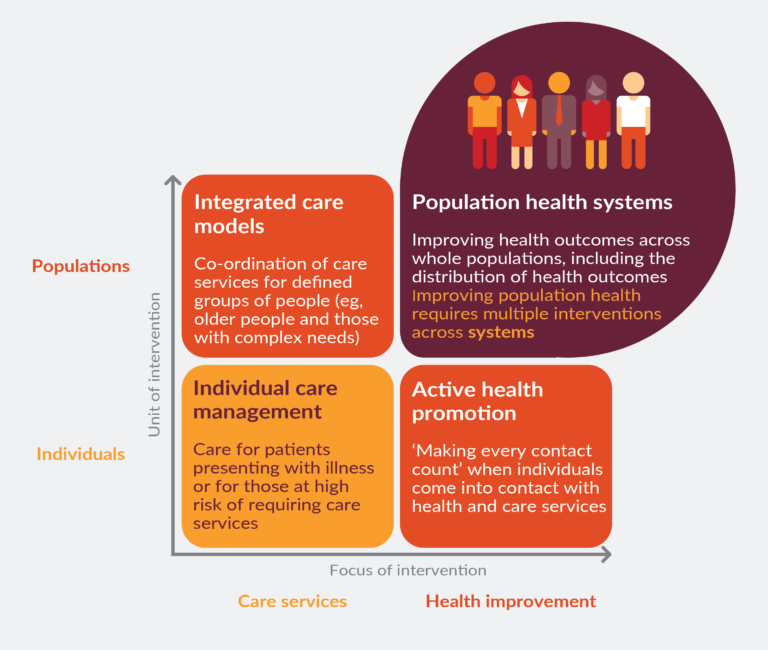 Populations

Individuals

Unit of intervention

Integrated care models

Co-ordination of care services for defined groups of people (eg, older people and those with complex needs)

Population health systems

Improving health outcomes across whole populations, including the distribution of health outcomes
Improving population health requires multiple interventions across systems

Individual care management

Care for patients presenting with illness or for those at high risk of requiring care services

Active health promotion

'Making every contact count' when individuals come into contact with health and care services

Focus of intervention

Care services

Health improvement